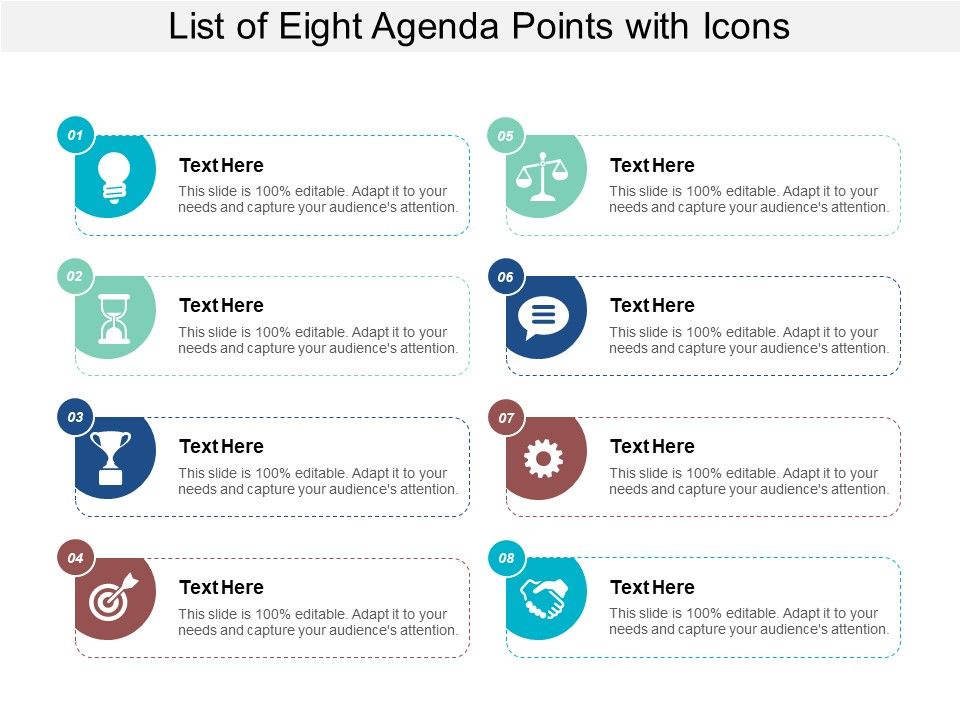 List of Eight Agenda Points with Icons

01

Text Here

This slide is 100% editable. Adapt it to your needs and capture your audience's attention.

02

Text Here

This slide is 100% editable. Adapt it to your needs and capture your audience's attention.

03

Text Here

This slide is 100% editable. Adapt it to your needs and capture your audience's attention.

04

Text Here

This slide is 100% editable. Adapt it to your needs and capture your audience's attention.

05

Text Here

This slide is 100% editable. Adapt it to your needs and capture your audience's attention.

06

Text Here

This slide is 100% editable. Adapt it to your needs and capture your audience's attention.

07

Text Here

This slide is 100% editable. Adapt it to your needs and capture your audience's attention.

08

Text Here

This slide is 100% editable. Adapt it to your needs and capture your audience's attention.